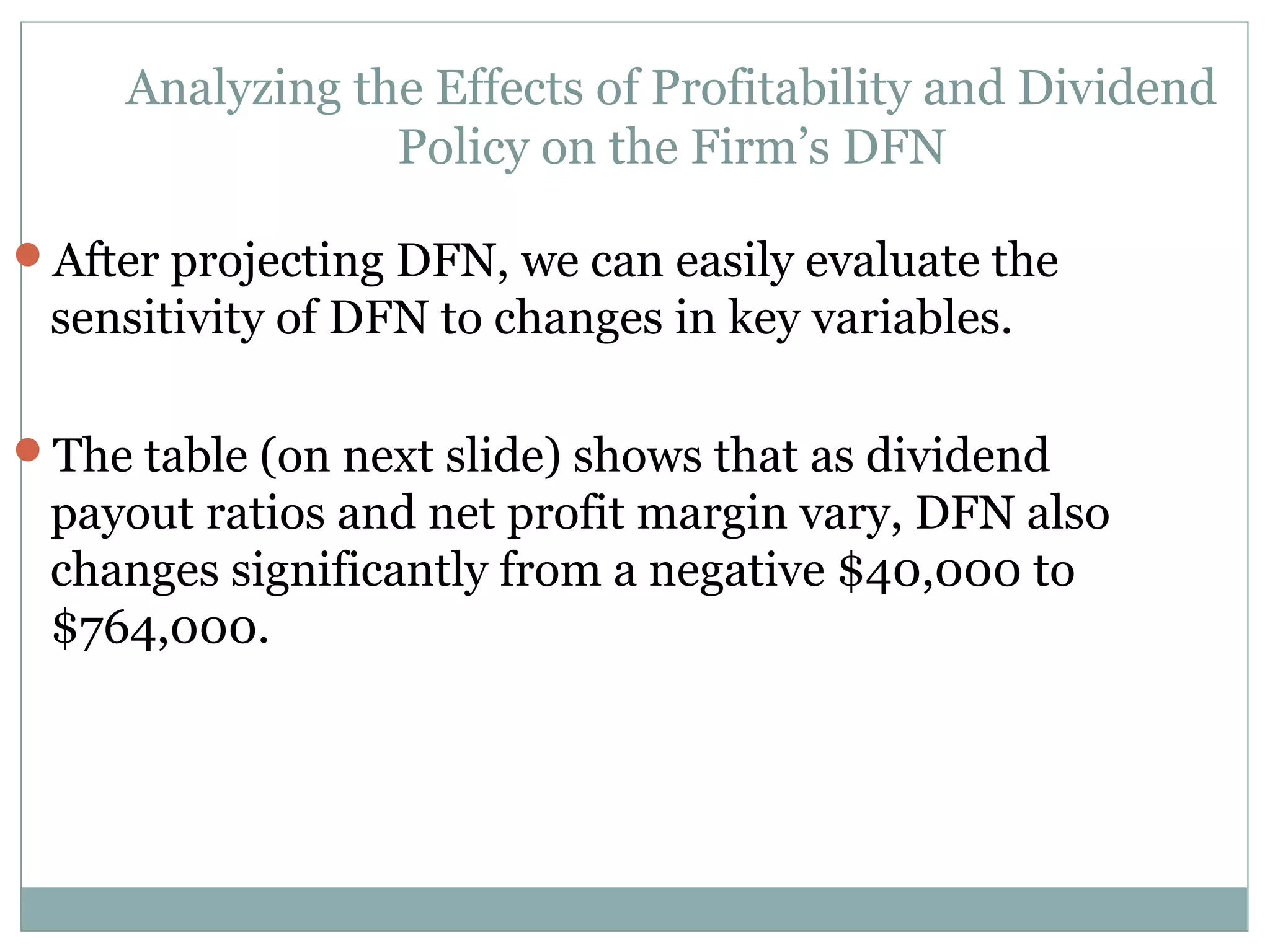 Analyzing the Effects of Profitability and Dividend Policy on the Firm’s DFN

After projecting DFN, we can easily evaluate the sensitivity of DFN to changes in key variables.

The table (on next slide) shows that as dividend payout ratios and net profit margin vary, DFN also changes significantly from a negative \$40,000 to \$764,000.